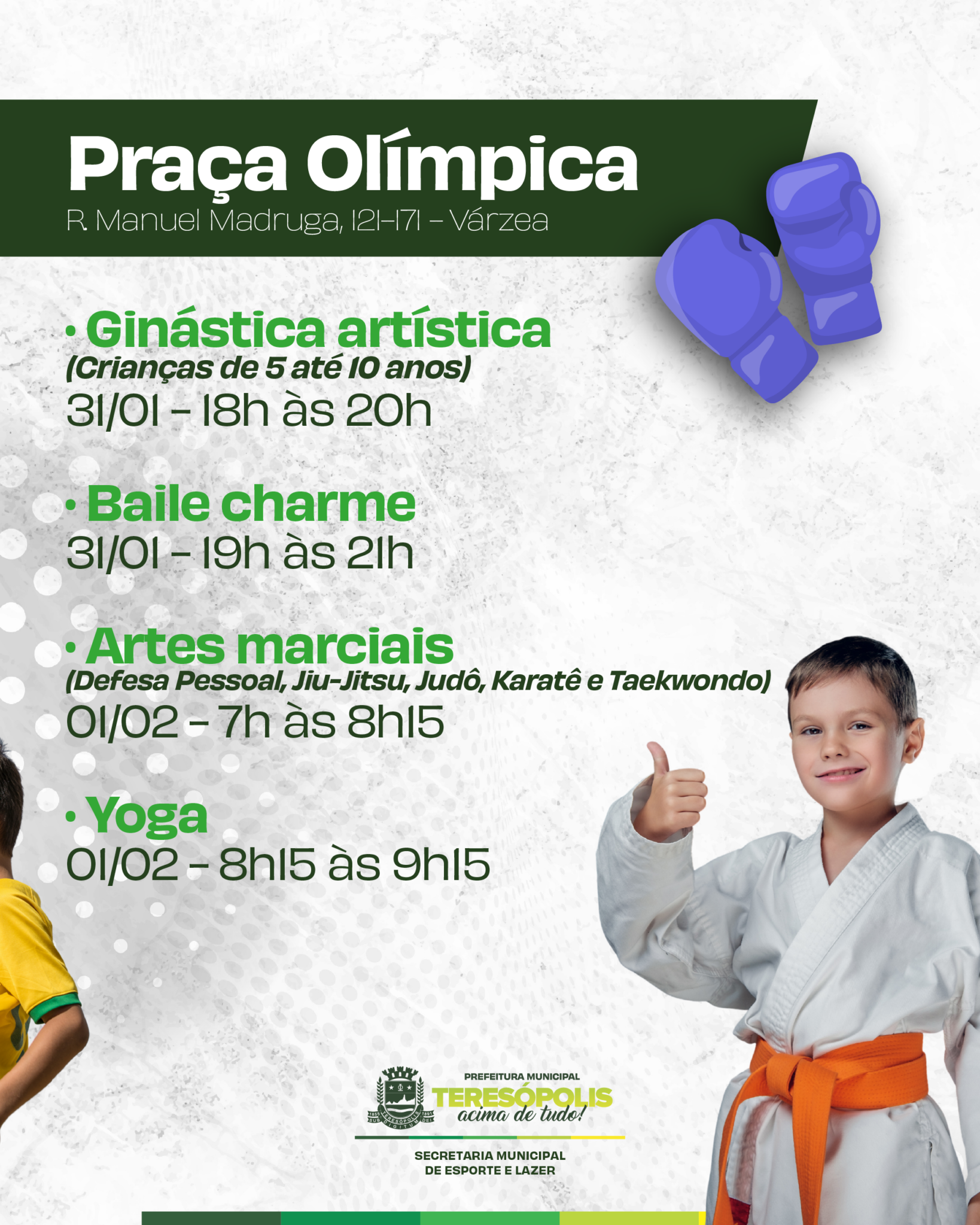 Praça Olímpica
R. Manuel Madruga, 121-171 - Várzea

• Ginástica artística
(Crianças de 5 até 10 anos)
31/01 - 18h às 20h

• Baile charme
31/01 - 19h às 21h

• Artes marciais
(Defesa Pessoal, Jiu-Jitsu, Judô, Karatê e Taekwondo)
01/02 - 7h às 8h15

• Yoga
01/02 - 8h15 às 9h15

PREFEITURA MUNICIPAL
TERESÓPOLIS
acima de tudo!
SECRETARIA MUNICIPAL
DE ESPORTE E LAZER